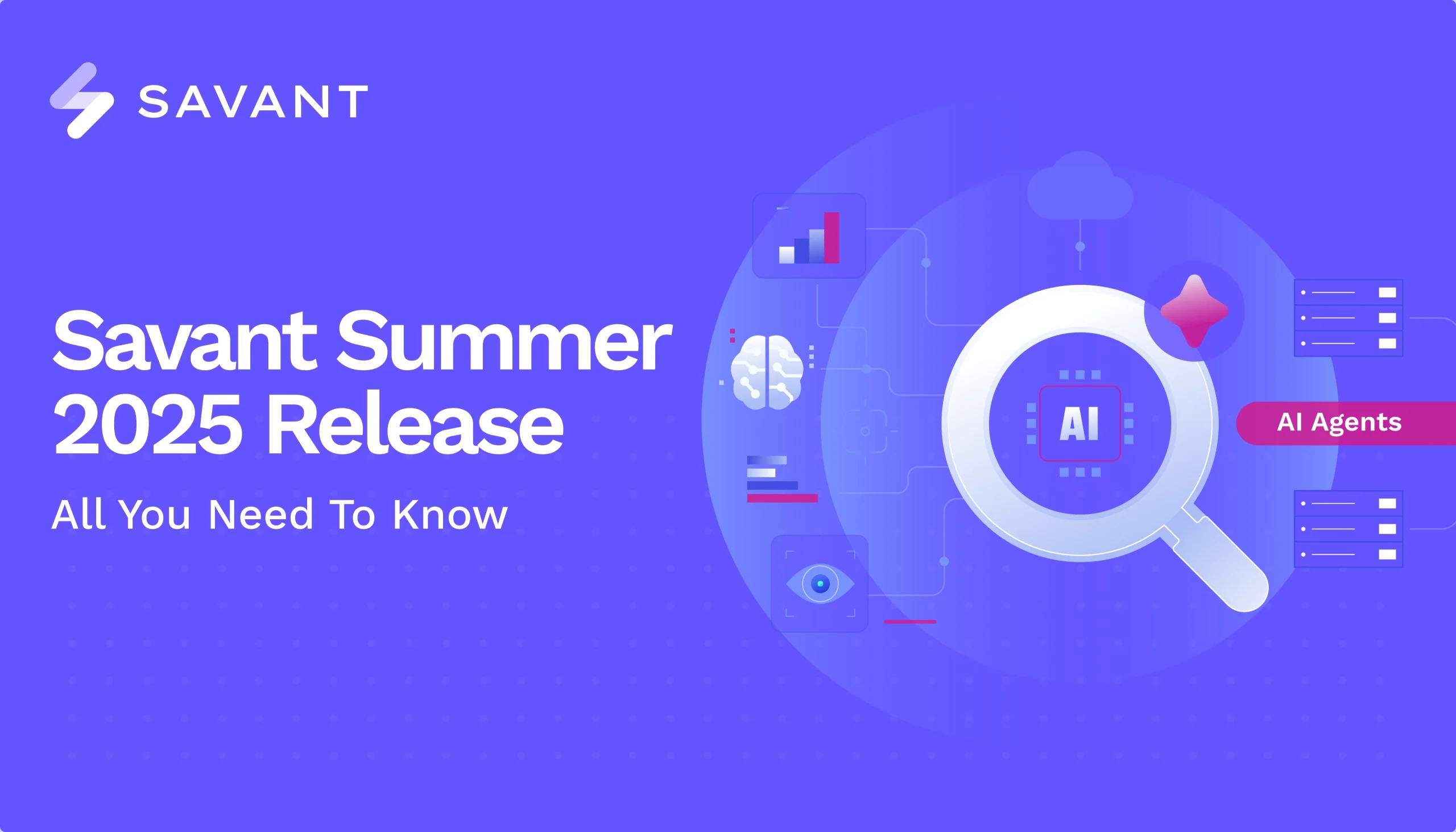 SAVANT

Savant Summer 2025 Release

All You Need To Know

AI

AI Agents